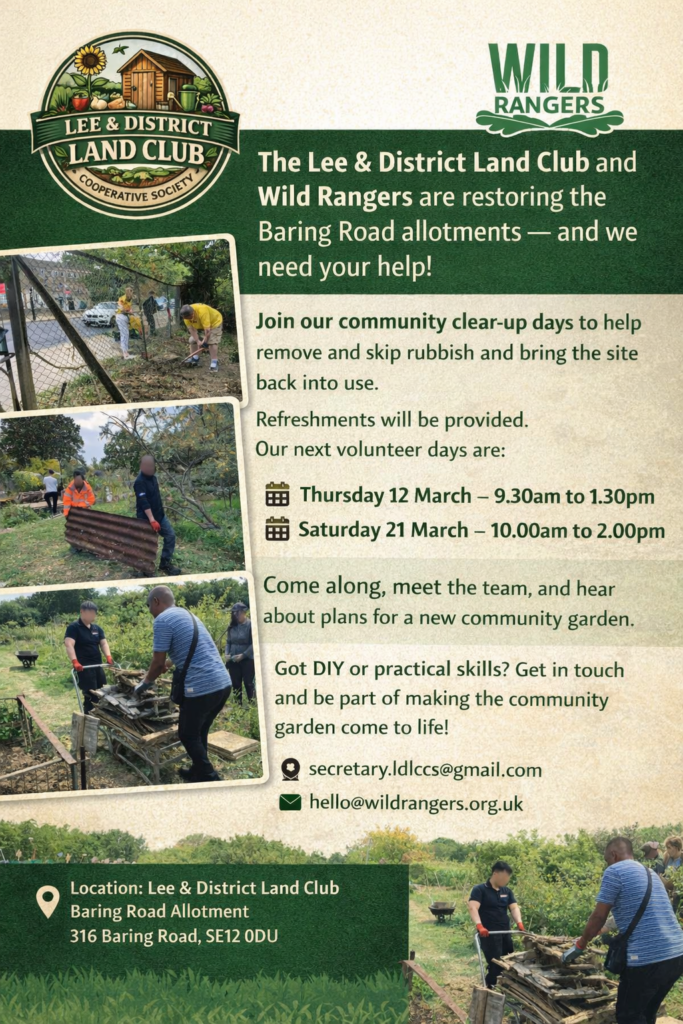 LEE & DISTRICT
LAND CLUB
COOPERATIVE SOCIETY

WILD
RANGERS

The Lee & District Land Club and Wild Rangers are restoring the Baring Road allotments — and we need your help!

Join our community clear-up days to help remove and skip rubbish and bring the site back into use.

Refreshments will be provided.
Our next volunteer days are:

Thursday 12 March – 9.30am to 1.30pm

Saturday 21 March – 10.00am to 2.00pm

Come along, meet the team, and hear about plans for a new community garden.

Got DIY or practical skills? Get in touch and be part of making the community garden come to life!

secretary.ldlccs@gmail.com

hello@wildrangers.org.uk

Location: Lee & District Land Club
Baring Road Allotment
316 Baring Road, SE12 0DU